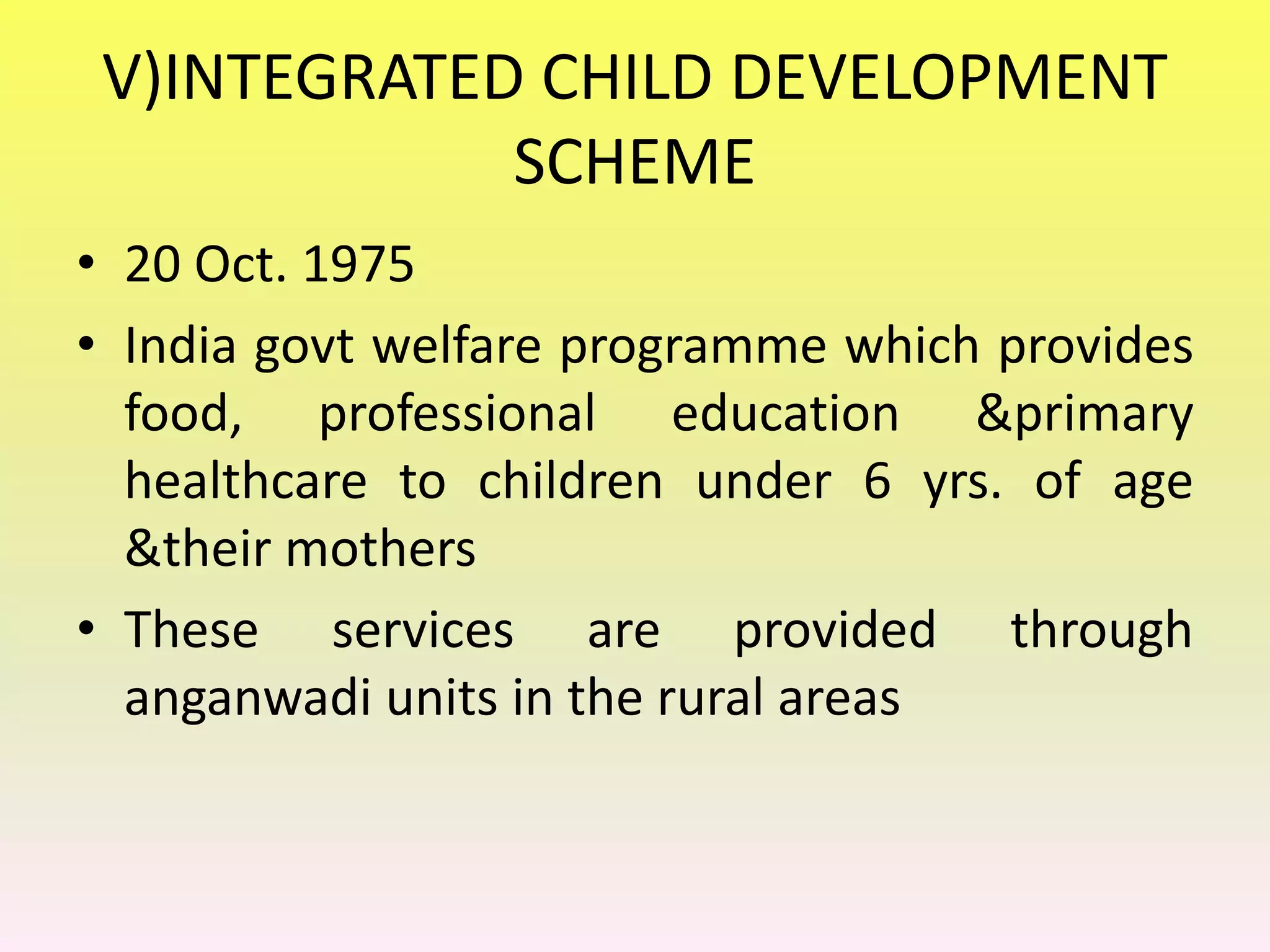 V)INTEGRATED CHILD DEVELOPMENT SCHEME

• 20 Oct. 1975
• India govt welfare programme which provides food, professional education &primary healthcare to children under 6 yrs. of age &their mothers
• These services are provided through anganwadi units in the rural areas